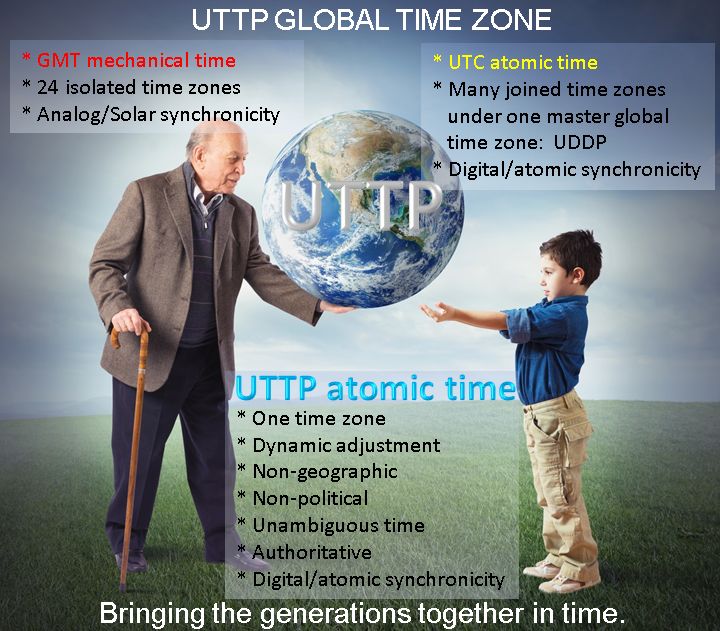 UTTP GLOBAL TIME ZONE

* GMT mechanical time
* 24 isolated time zones
* Analog/Solar synchronicity

* UTC atomic time
* Many joined time zones under one master global time zone: UDDP
* Digital/atomic synchronicity

UTTP

UTTP atomic time
* One time zone
* Dynamic adjustment
* Non-geographic
* Non-political
* Unambiguous time
* Authoritative
* Digital/atomic synchronicity

Bringing the generations together in time.